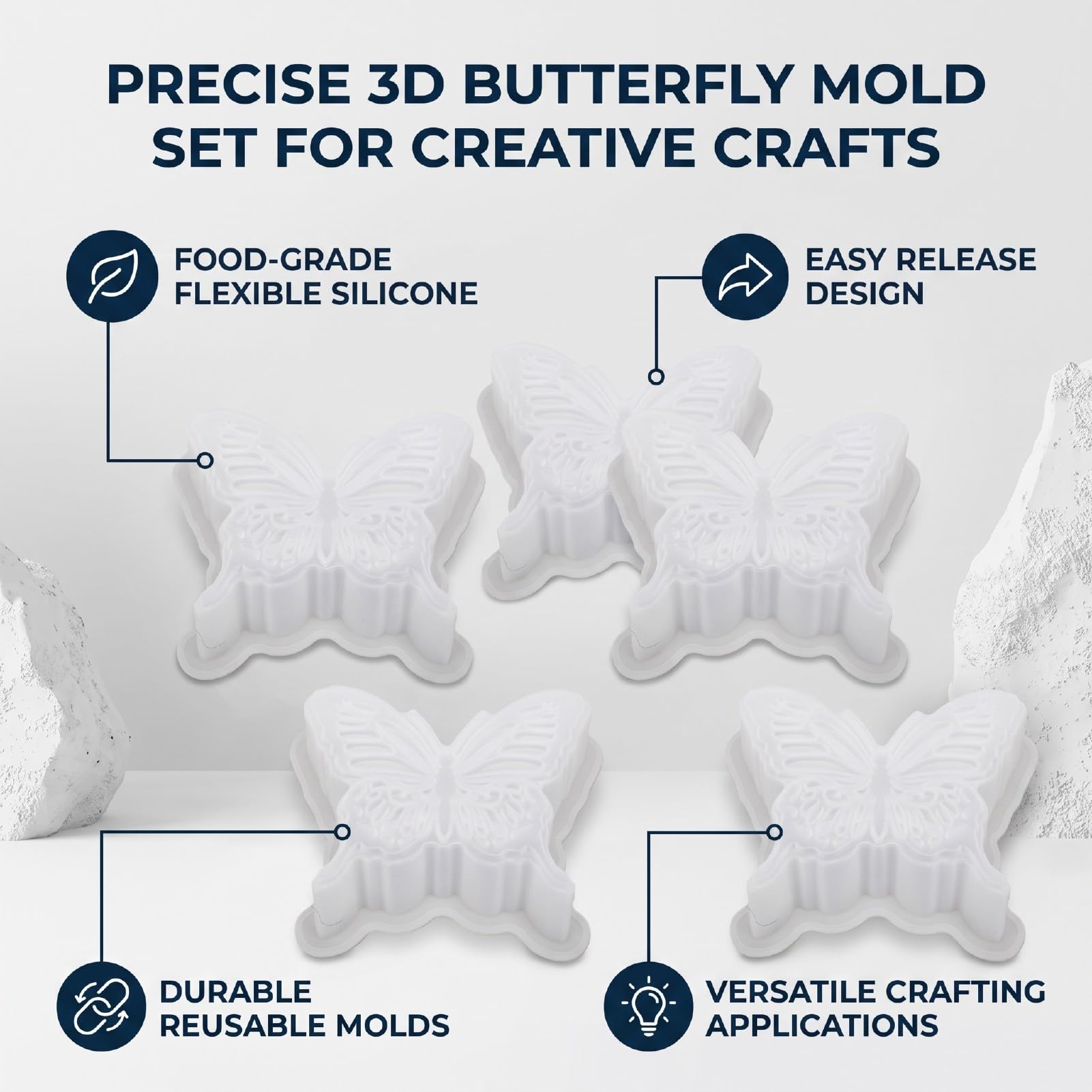 PRECISE 3D BUTTERFLY MOLD SET FOR CREATIVE CRAFTS

FOOD-GRADE FLEXIBLE SILICONE

EASY RELEASE DESIGN

DURABLE REUSABLE MOLDS

VERSATILE CRAFTING APPLICATIONS